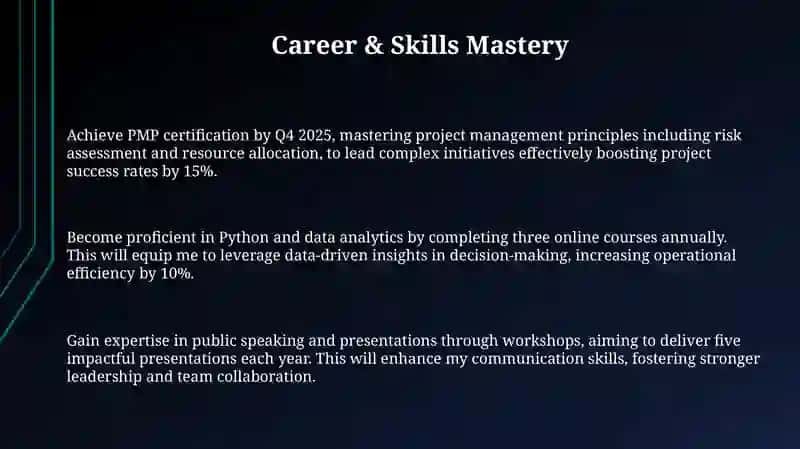 Career & Skills Mastery

Achieve PMP certification by Q4 2025, mastering project management principles including risk assessment and resource allocation, to lead complex initiatives effectively boosting project success rates by 15%.

Become proficient in Python and data analytics by completing three online courses annually. This will equip me to leverage data-driven insights in decision-making, increasing operational efficiency by 10%.

Gain expertise in public speaking and presentations through workshops, aiming to deliver five impactful presentations each year. This will enhance my communication skills, fostering stronger leadership and team collaboration.